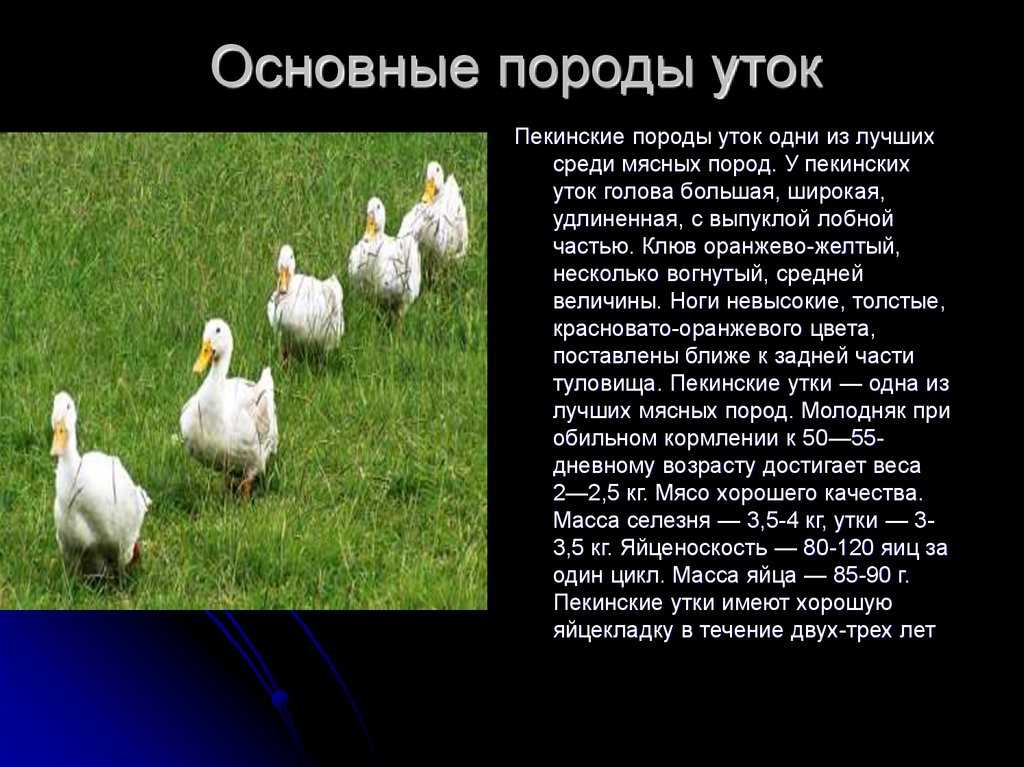 Основные породы уток

Пекинские породы уток одни из лучших среди мясных пород. У пекинских уток голова большая, широкая, удлиненная, с выпуклой лобной частью. Клюв оранжево-желтый, несколько вогнутый, средней величины. Ноги невысокие, толстые, красновато-оранжевого цвета, поставлены ближе к задней части туловища. Пекинские утки — одна из лучших мясных пород. Молодняк при обильном кормлении к 50—55-дневному возрасту достигает веса 2—2,5 кг. Мясо хорошего качества. Масса селезня — 3,5-4 кг, утки — 3-3,5 кг. Яйценоскость — 80-120 яиц за один цикл. Масса яйца — 85-90 г. Пекинские утки имеют хорошую яйцекладку в течение двух-трех лет